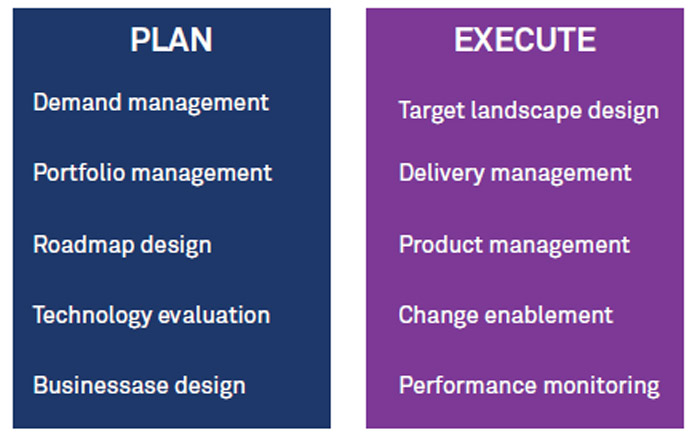 PLAN

Demand management

Portfolio management

Roadmap design

Technology evaluation

Businessase design

EXECUTE

Target landscape design

Delivery management

Product management

Change enablement

Performance monitoring